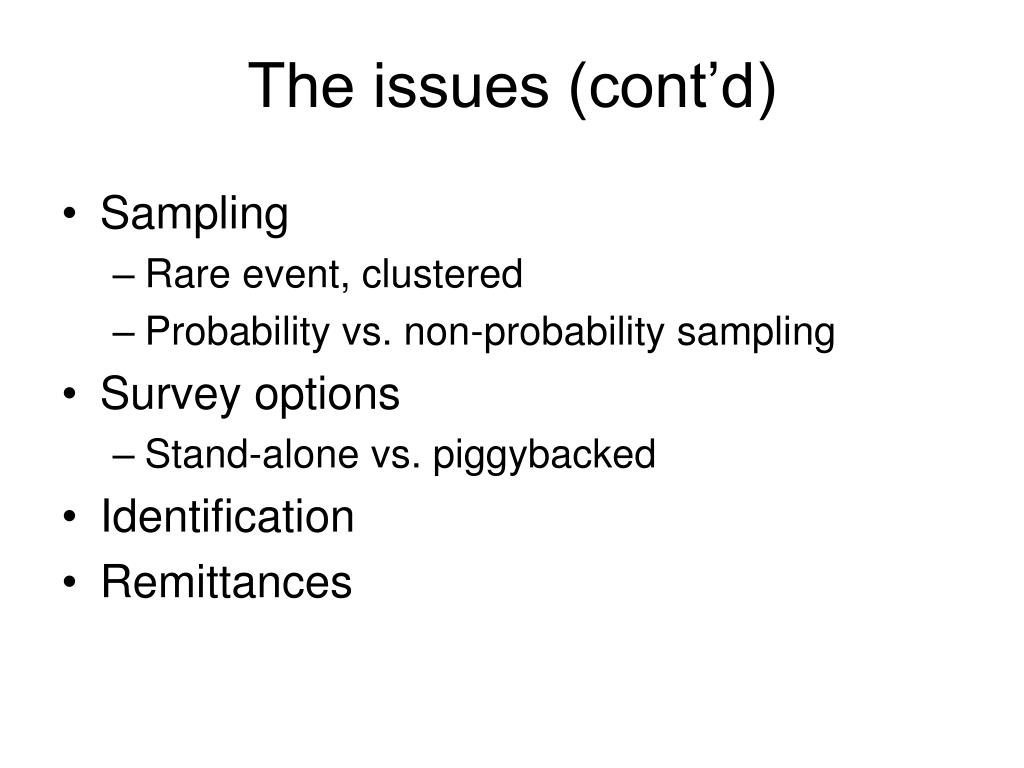 The issues (cont’d)

• Sampling
– Rare event, clustered
– Probability vs. non-probability sampling
• Survey options
– Stand-alone vs. piggybacked
• Identification
• Remittances